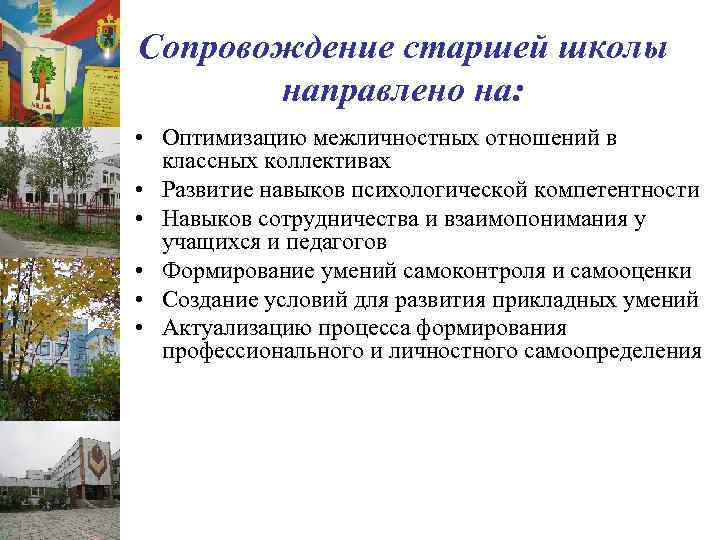 Сопровождение старшей школы направлено на:

• Оптимизацию межличностных отношений в классных коллективах
• Развитие навыков психологической компетентности
• Навыков сотрудничества и взаимопонимания у учащихся и педагогов
• Формирование умений самоконтроля и самооценки
• Создание условий для развития прикладных умений
• Актуализацию процесса формирования профессионального и личностного самоопределения